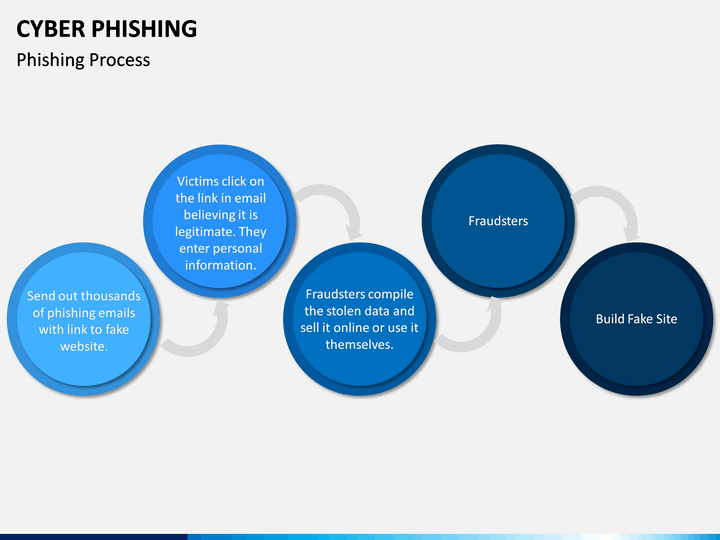 CYBER PHISHING

Phishing Process

Send out thousands of phishing emails with link to fake website.

Victims click on the link in email believing it is legitimate. They enter personal information.

Fraudsters compile the stolen data and sell it online or use it themselves.

Fraudsters

Build Fake Site